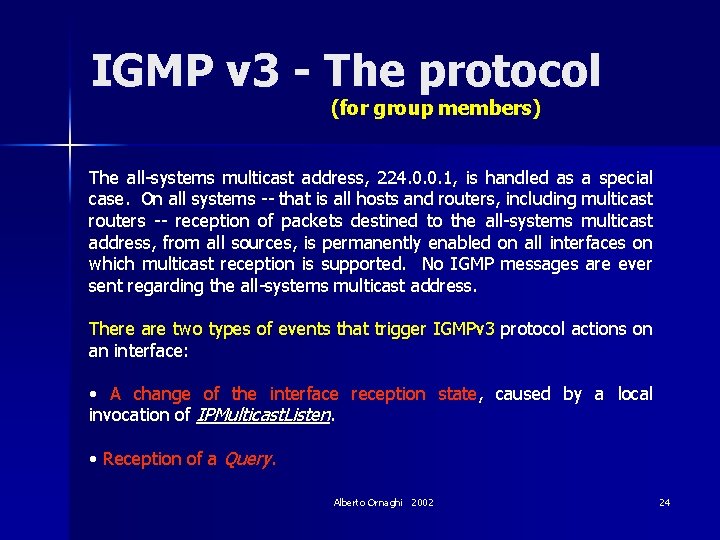 IGMP v3 - The protocol
(for group members)

The all-systems multicast address, 224.0.0.1, is handled as a special case. On all systems -- that is all hosts and routers, including multicast routers -- reception of packets destined to the all-systems multicast address, from all sources, is permanently enabled on all interfaces on which multicast reception is supported. No IGMP messages are ever sent regarding the all-systems multicast address.

There are two types of events that trigger IGMPv3 protocol actions on an interface:

• A change of the interface reception state, caused by a local invocation of IPMulticastListen.

• Reception of a Query.

Alberto Ornaghi 2002

24